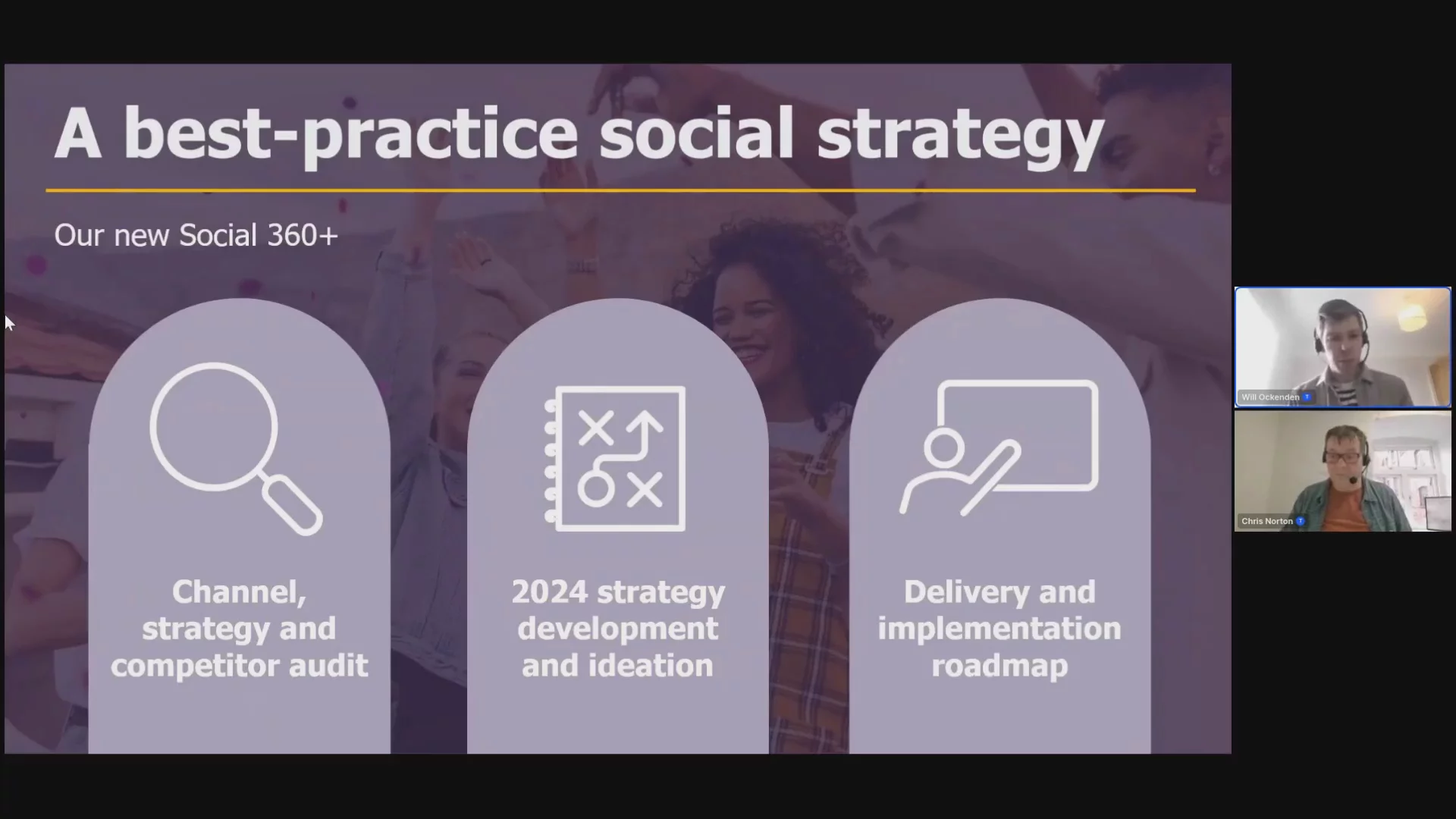 A best-practice social strategy

Our new Social 360+

Channel, strategy and competitor audit

2024 strategy development and ideation

Delivery and implementation roadmap

Will Ockenden

Chris Norton